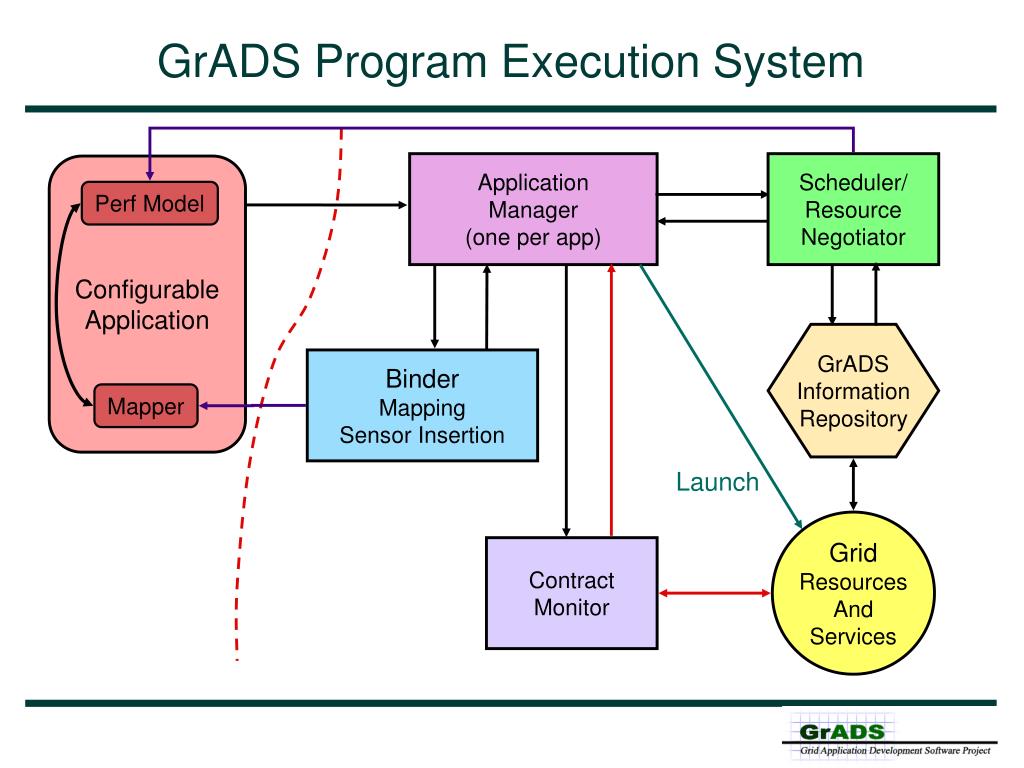 GrADS Program Execution System

Perf Model

Configurable Application

Mapper

Application Manager (one per app)

Scheduler/ Resource Negotiator

Binder
Mapping
Sensor Insertion

GrADS Information Repository

Launch

Contract Monitor

Grid
Resources And Services

GrADS
Grid Application Development Software Project